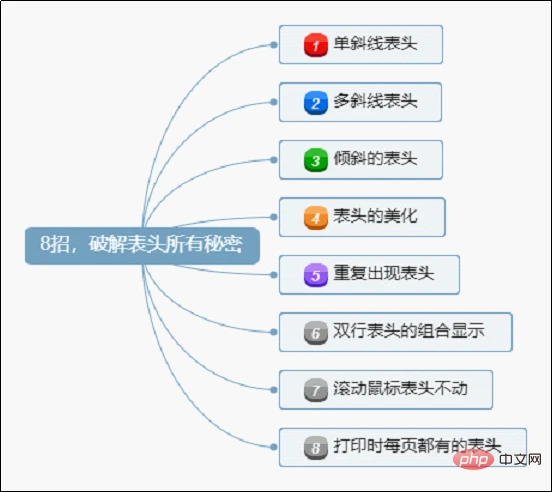 8招，破解表头所有秘密

1 单斜线表头

2 多斜线表头

3 倾斜的表头

4 表头的美化

5 重复出现表头

6 双行表头的组合显示

7 滚动鼠标表头不动

8 打印时每页都有的表头

php 中文网